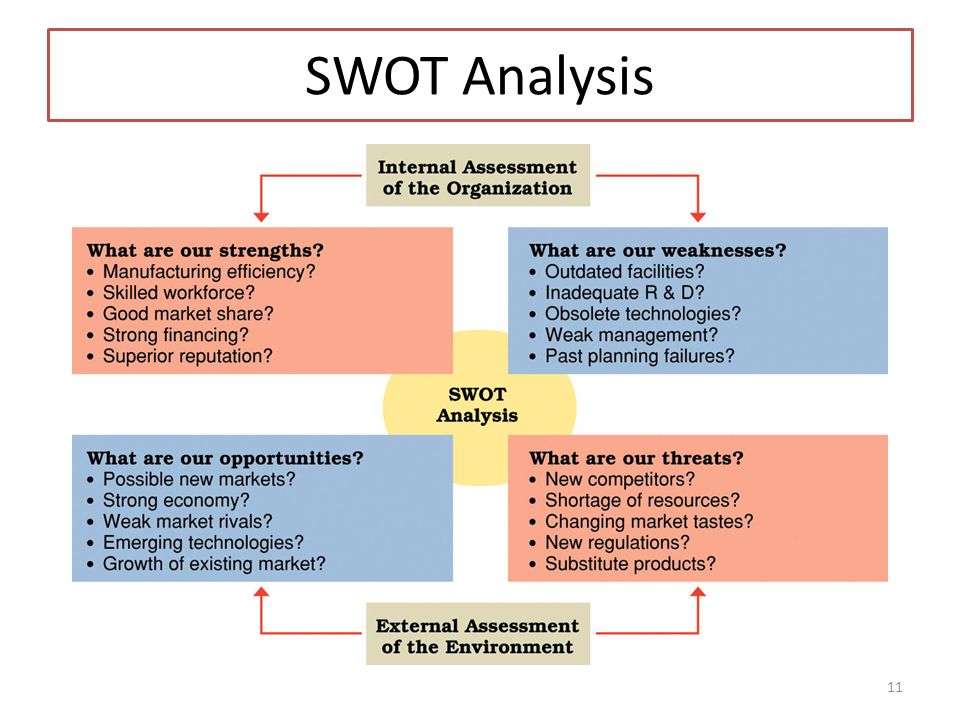 SWOT Analysis

Internal Assessment of the Organization

What are our strengths?
• Manufacturing efficiency?
• Skilled workforce?
• Good market share?
• Strong financing?
• Superior reputation?

What are our weaknesses?
• Outdated facilities?
• Inadequate R & D?
• Obsolete technologies?
• Weak management?
• Past planning failures?

SWOT Analysis

What are our opportunities?
• Possible new markets?
• Strong economy?
• Weak market rivals?
• Emerging technologies?
• Growth of existing market?

What are our threats?
• New competitors?
• Shortage of resources?
• Changing market tastes?
• New regulations?
• Substitute products?

External Assessment of the Environment

11